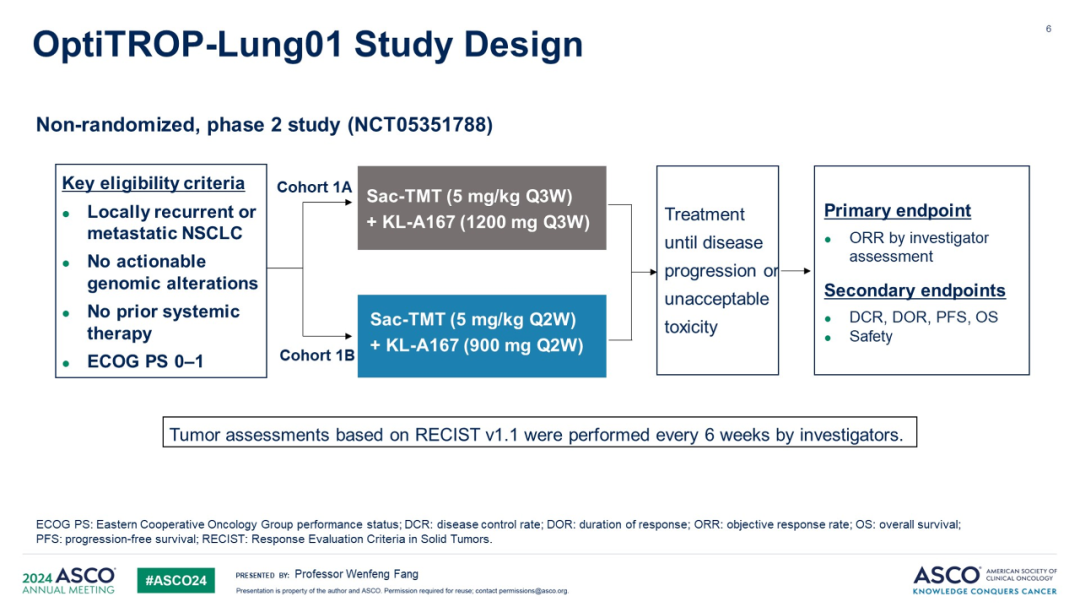 OptiTROP-Lung01 Study Design

6

Non-randomized, phase 2 study (NCT05351788)

Key eligibility criteria
- Locally recurrent or metastatic NSCLC
- No actionable genomic alterations
- No prior systemic therapy
- ECOG PS 0–1

Cohort 1A

Sac-TMT (5 mg/kg Q3W) + KL-A167 (1200 mg Q3W)

Cohort 1B

Sac-TMT (5 mg/kg Q2W) + KL-A167 (900 mg Q2W)

Treatment until disease progression or unacceptable toxicity

Primary endpoint
- ORR by investigator assessment

Secondary endpoints
- DCR, DOR, PFS, OS
- Safety

Tumor assessments based on RECIST v1.1 were performed every 6 weeks by investigators.

ECOG PS: Eastern Cooperative Oncology Group performance status; DCR: disease control rate; DOR: duration of response; ORR: objective response rate; OS: overall survival; PFS: progression-free survival; RECIST: Response Evaluation Criteria in Solid Tumors.

2024 ASCO ANNUAL MEETING

#ASCO24

PRESENTED BY: Professor Wenfeng Fang

Presentation is property of the author and ASCO. Permission required for reuse; contact permissions@asco.org.

ASCO AMERICAN SOCIETY OF CLINICAL ONCOLOGY
KNOWLEDGE CONQUERS CANCER